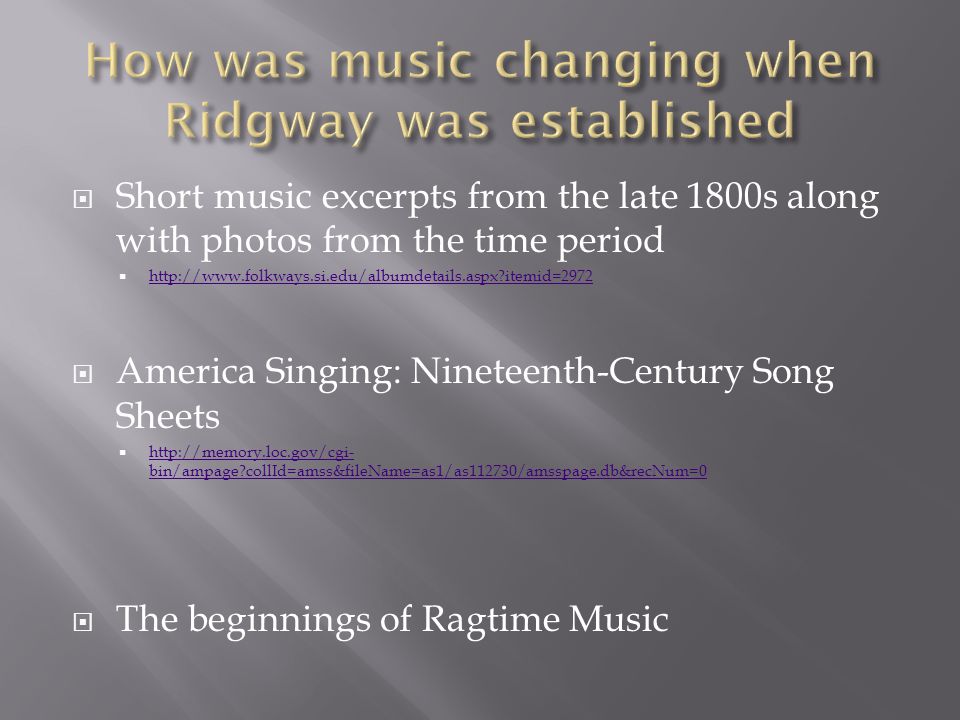 How was music changing when Ridgway was established

Short music excerpts from the late 1800s along with photos from the time period

http://www.folkways.si.edu/albumdetails.aspx?itemid=2972

America Singing: Nineteenth-Century Song Sheets

http://memory.loc.gov/cgi-bin/ampage?collId=amss&fileName=as1/as112730/amsspage.db&recNum=0

The beginnings of Ragtime Music